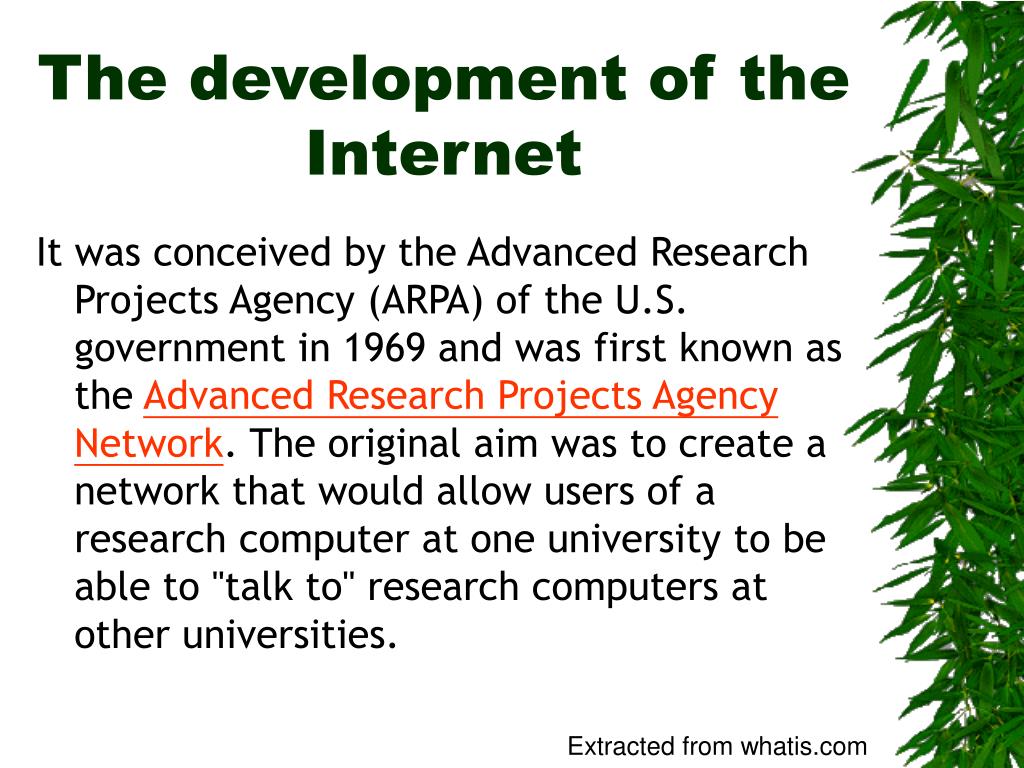 The development of the Internet

It was conceived by the Advanced Research Projects Agency (ARPA) of the U.S. government in 1969 and was first known as the Advanced Research Projects Agency Network. The original aim was to create a network that would allow users of a research computer at one university to be able to "talk to" research computers at other universities.

Extracted from whatis.com